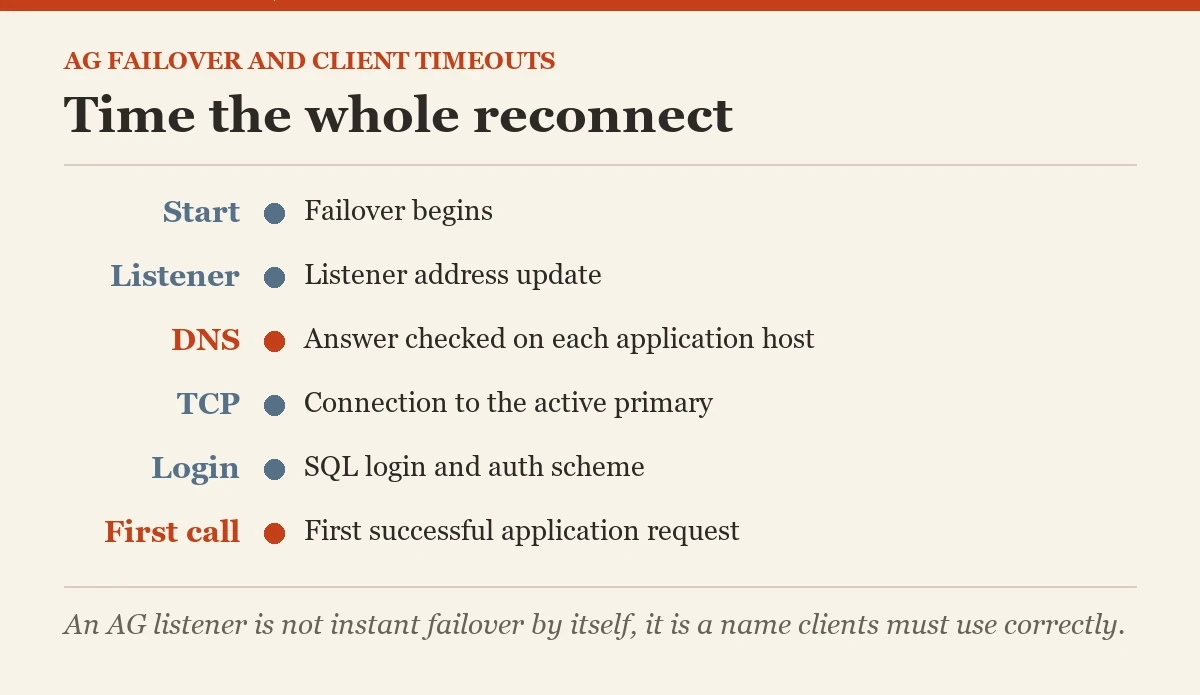 AG FAILOVER AND CLIENT TIMEOUTS

Time the whole reconnect

Start Failover begins

Listener Listener address update

DNS Answer checked on each application host

TCP Connection to the active primary

Login SQL login and auth scheme

First call First successful application request

An AG listener is not instant failover by itself, it is a name clients must use correctly.